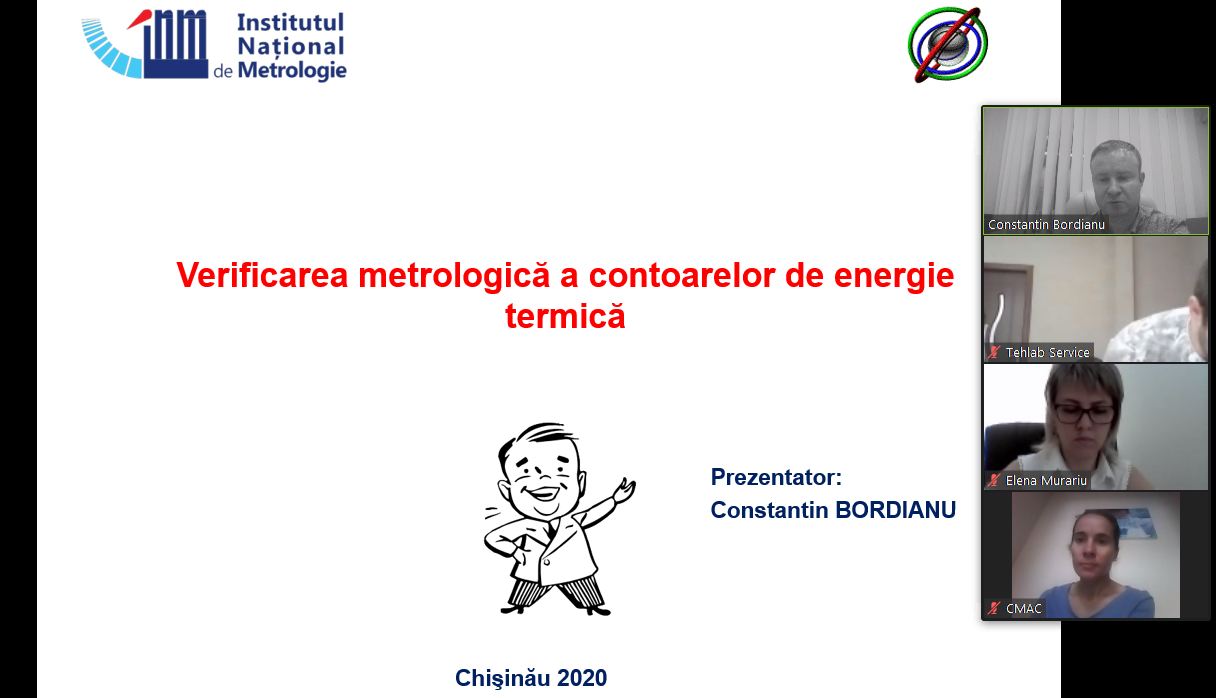 INM Institutul Național de Metrologie

Verificarea metrologică a contoarelor de energie termică

Prezentator:
Constantin BORDIANU

Chişinău 2020

Constantin Bordianu

Tehlab Service

Elena Murariu

CMAC